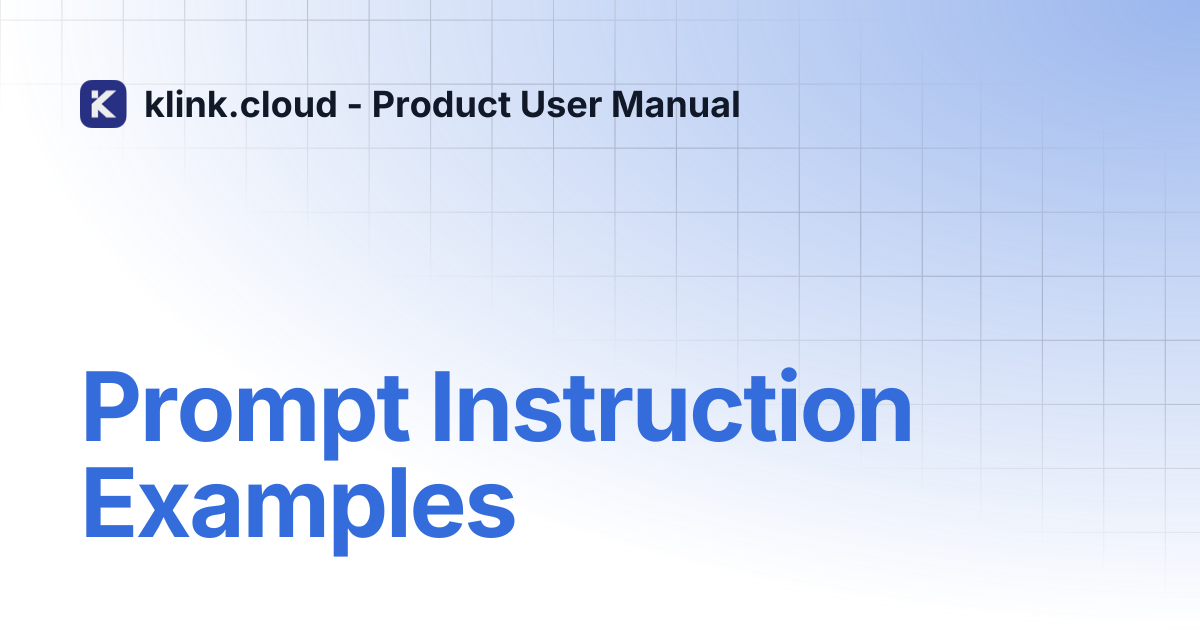 klink.cloud - Product User Manual

Prompt Instruction Examples